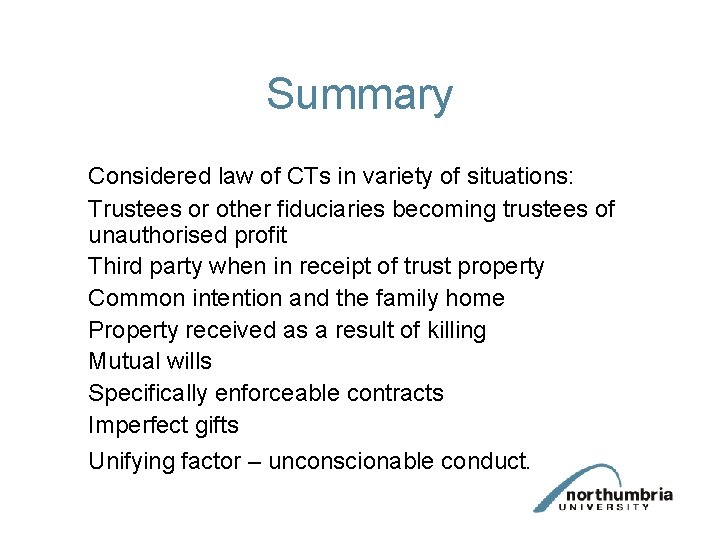 Summary

Considered law of CTs in variety of situations:

Trustees or other fiduciaries becoming trustees of unauthorised profit

Third party when in receipt of trust property

Common intention and the family home

Property received as a result of killing

Mutual wills

Specifically enforceable contracts

Imperfect gifts

Unifying factor – unconscionable conduct.

northumbria
UNIVERSITY